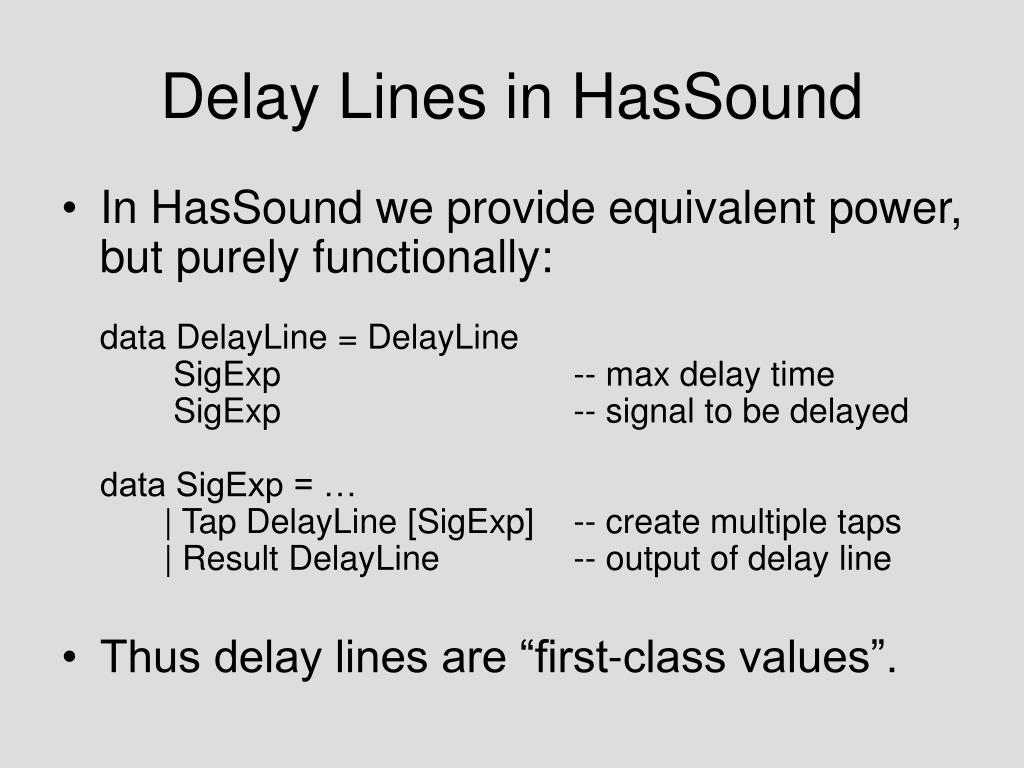 Delay Lines in HasSound

• In HasSound we provide equivalent power, but purely functionally:

data DelayLine = DelayLine
SigExp -- max delay time
SigExp -- signal to be delayed

data SigExp = …
| Tap DelayLine [SigExp] -- create multiple taps
| Result DelayLine -- output of delay line

• Thus delay lines are “first-class values”.